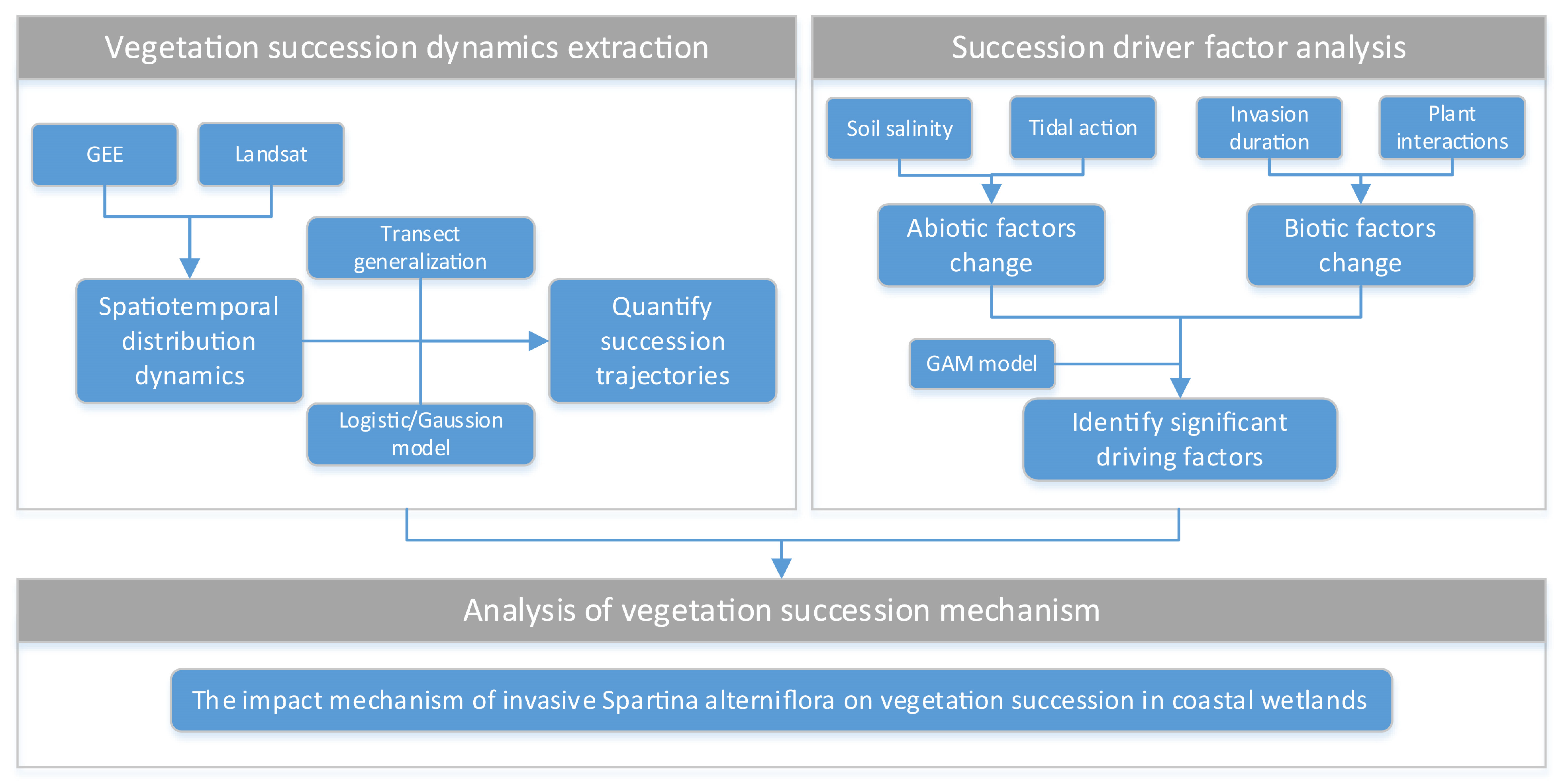 Vegetation succession dynamics extraction

GEE

Landsat

Transect generalization

Spatiotemporal distribution dynamics

Quantify succession trajectories

Logistic/Gaussion model

Succession driver factor analysis

Soil salinity

Tidal action

Invasion duration

Plant interactions

Abiotic factors change

Biotic factors change

GAM model

Identify significant driving factors

Analysis of vegetation succession mechanism

The impact mechanism of invasive Spartina alterniflora on vegetation succession in coastal wetlands